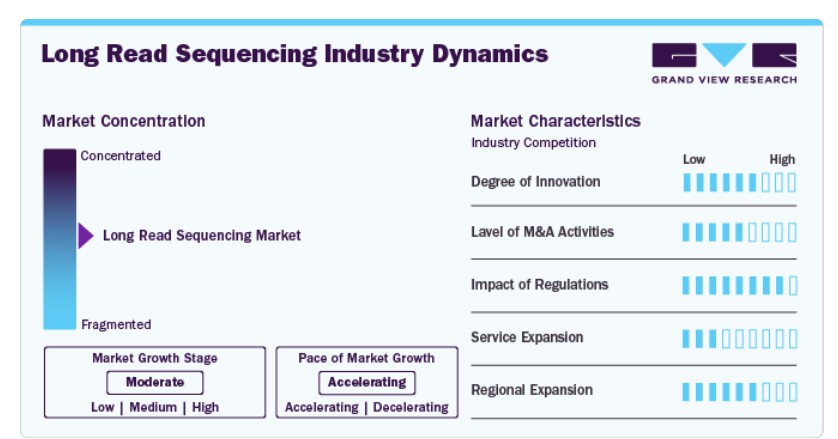 Long Read Sequencing Industry Dynamics

GRAND VIEW RESEARCH

Market Concentration

Concentrated

Long Read Sequencing Market

Fragmented

Market Growth Stage
Moderate
Low | Medium | High

Pace of Market Growth
Accelerating
Accelerating | Decelerating

Market Characteristics
Industry Competition

Low High

Degree of Innovation

Lavel of M&A Activities

Impact of Regulations

Service Expansion

Regional Expansion